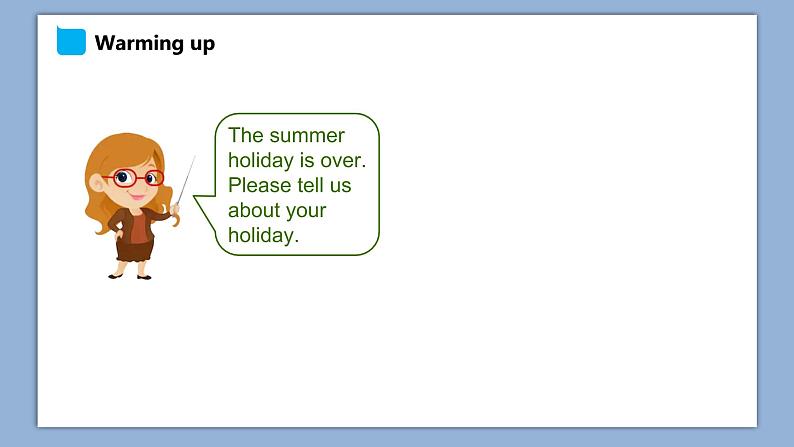 Warming up

The summer holiday is over. Please tell us about your holiday.